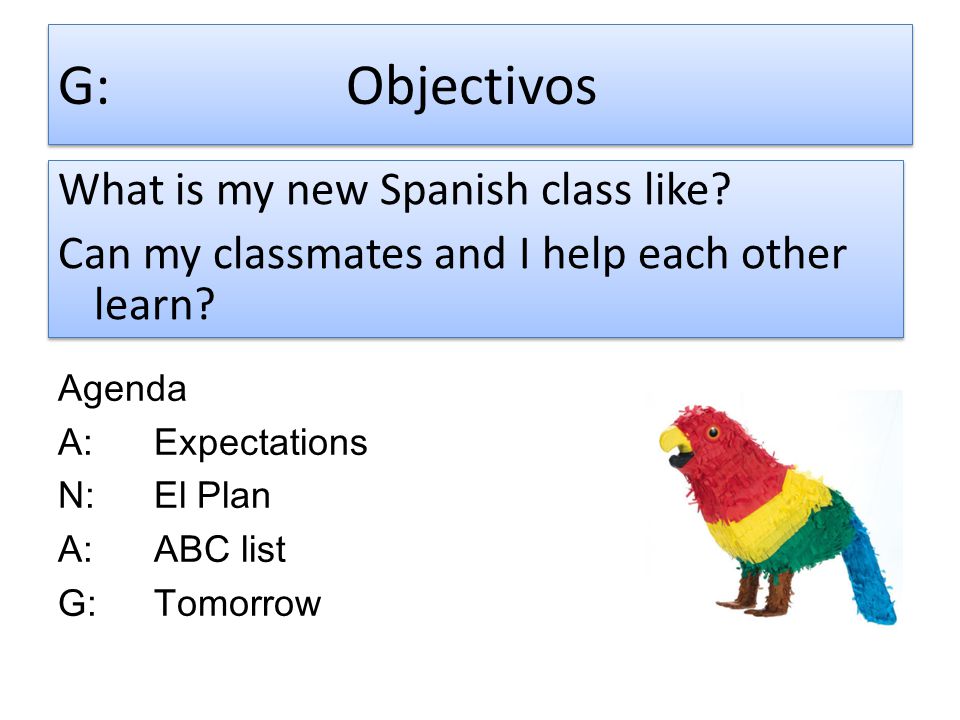 G: Objectivos

What is my new Spanish class like?

Can my classmates and I help each other learn?

Agenda

A: Expectations

N: El Plan

A: ABC list

G: Tomorrow